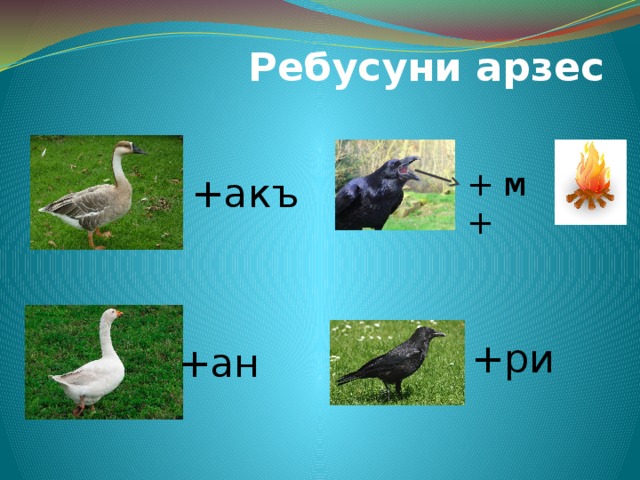 Ребусуни арзес

+акъ

+ м
+

+ан

+ри